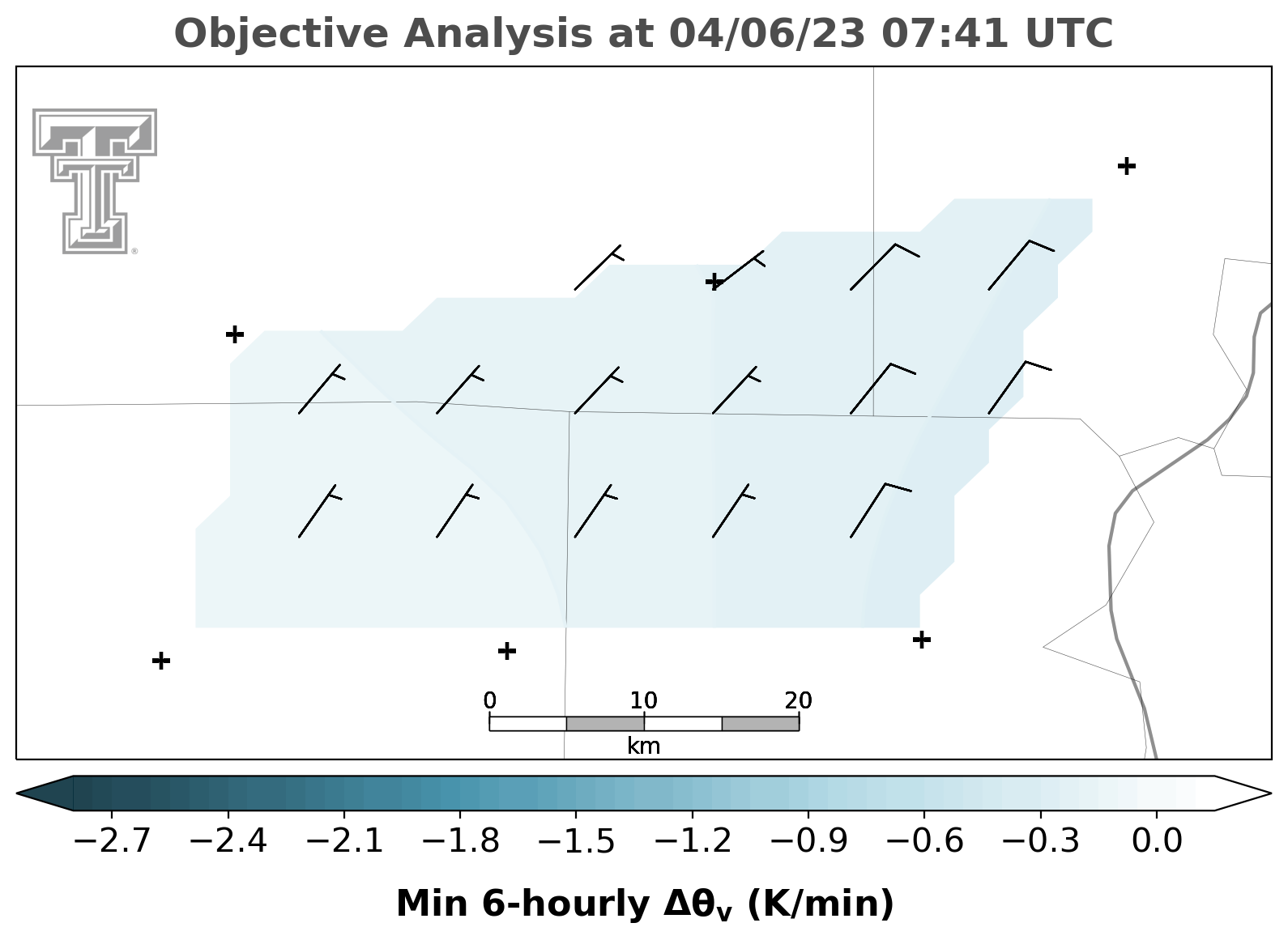 Objective Analysis at 04/06/23 07:41 UTC

0 10 20
km

−2.7 −2.4 −2.1 −1.8 −1.5 −1.2 −0.9 −0.6 −0.3 0.0

Min 6-hourly $\Delta\theta_v$ (K/min)